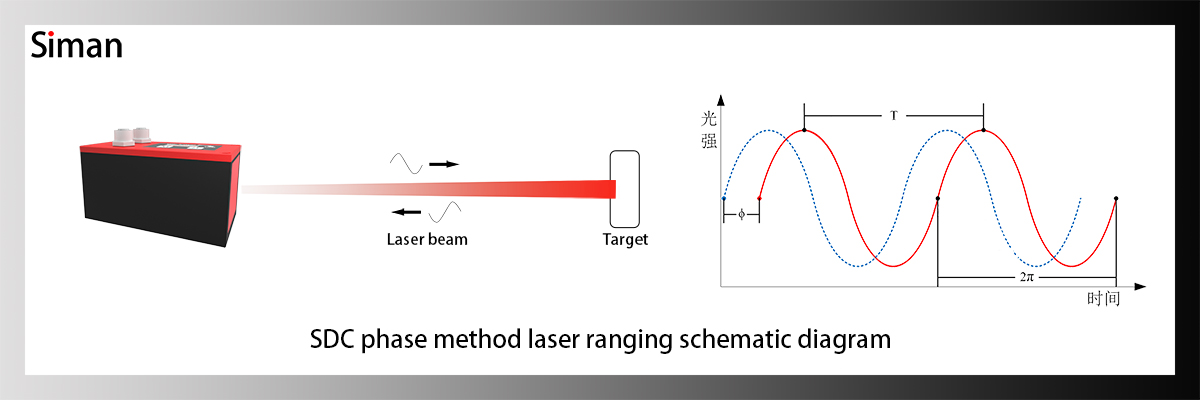 Siman

Laser beam

Target

光强

T

$\phi$

$2\pi$

时间

SDC phase method laser ranging schematic diagram